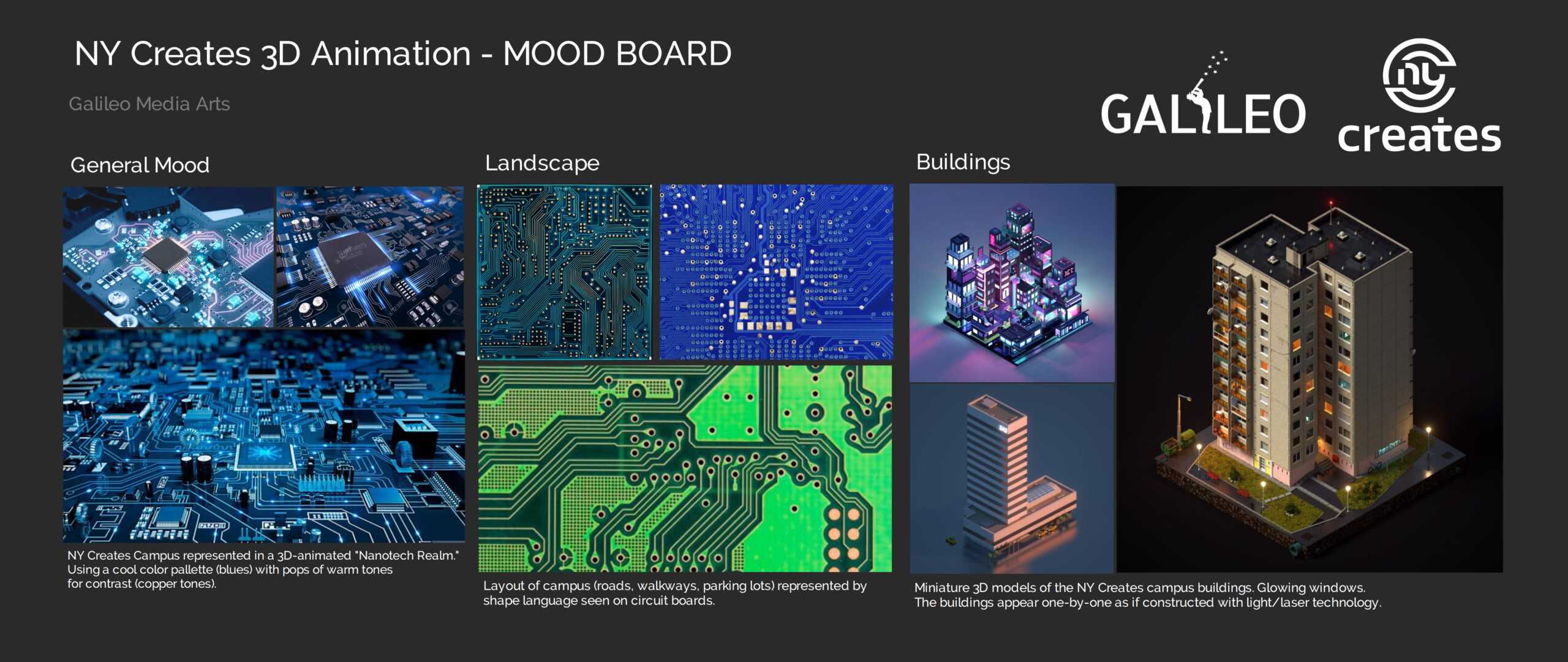 NY Creates 3D Animation - MOOD BOARD

Galileo Media Arts

GALILEO

ny creates

General Mood

NY Creates Campus represented in a 3D-animated "Nanotech Realm." Using a cool color pallette (blues) with pops of warm tones for contrast (copper tones).

Landscape

Layout of campus (roads, walkways, parking lots) represented by shape language seen on circuit boards.

Buildings

Miniature 3D models of the NY Creates campus buildings. Glowing windows. The buildings appear one-by-one as if constructed with light/laser technology.